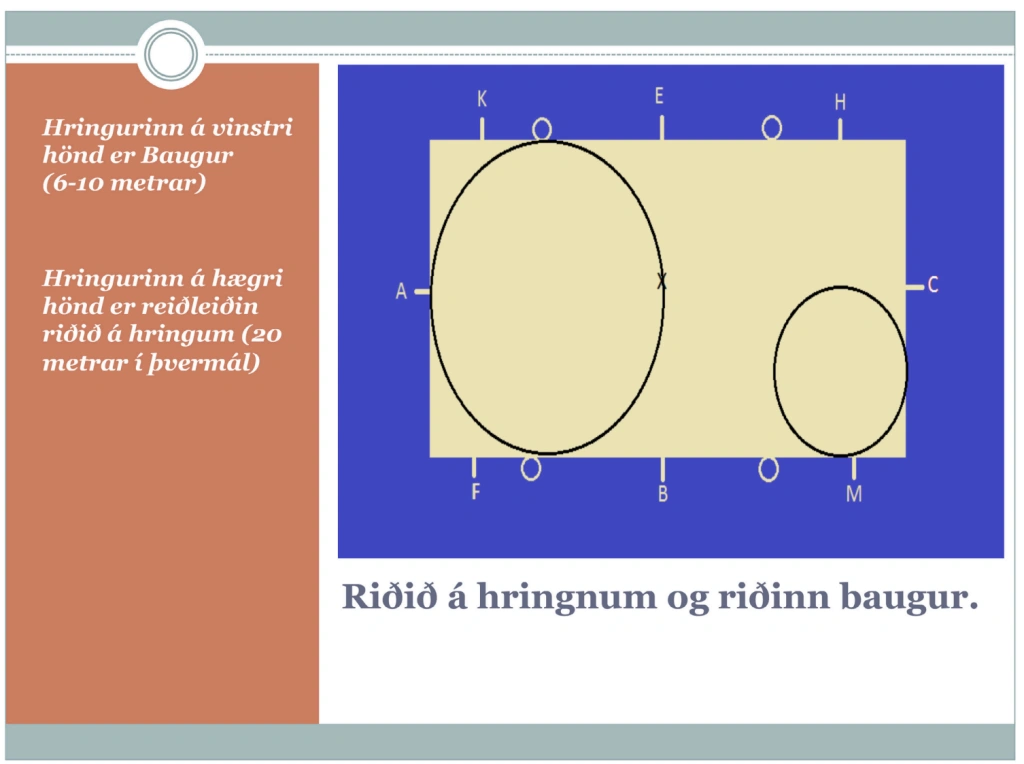 Hringurinn á vinstri hönd er Baugur (6-10 metrar)

Hringurinn á hægri hönd er reiðleiðin riðið á hringum (20 metrar í þvermál)

K E H

A X C

F B M

Riðið á hringnum og riðinn baugur.